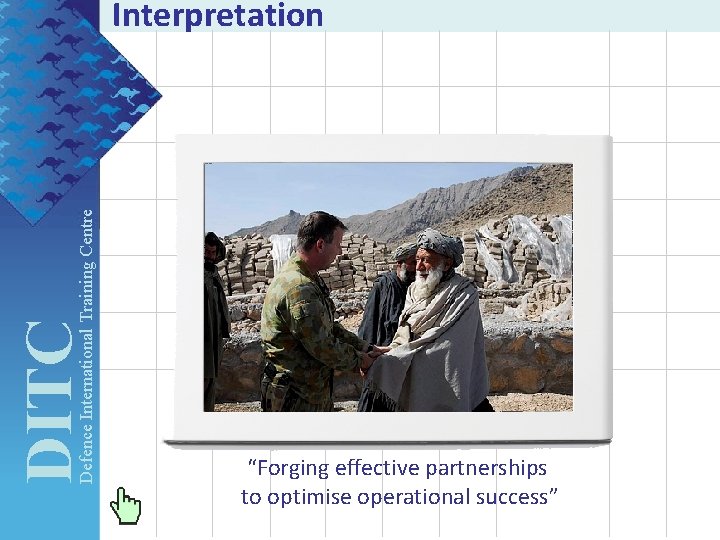 Interpretation

DITC
Defence International Training Centre

“Forging effective partnerships to optimise operational success”